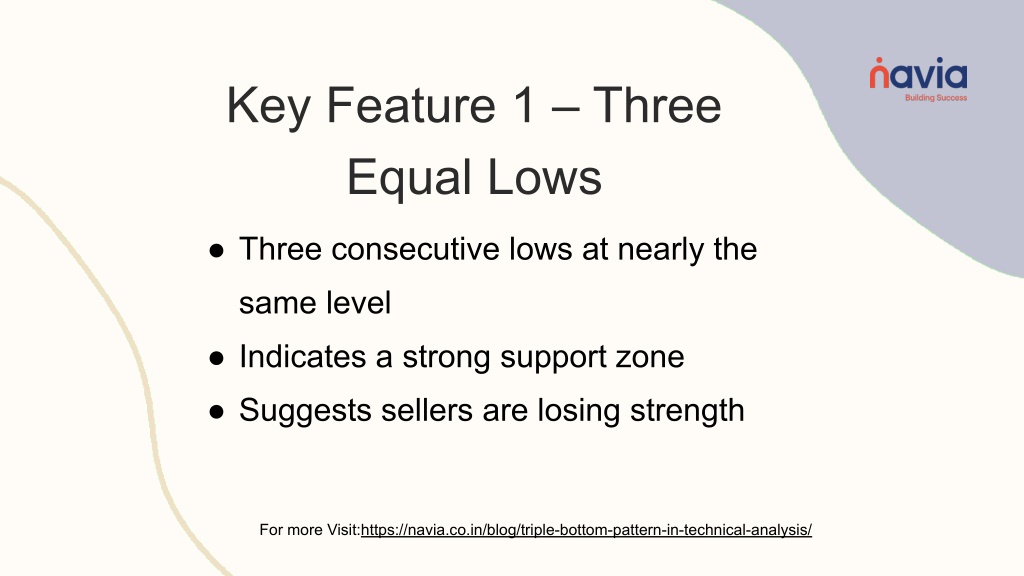 navia
Building Success

Key Feature 1 – Three Equal Lows

● Three consecutive lows at nearly the same level
● Indicates a strong support zone
● Suggests sellers are losing strength

For more Visit:https://navia.co.in/blog/triple-bottom-pattern-in-technical-analysis/